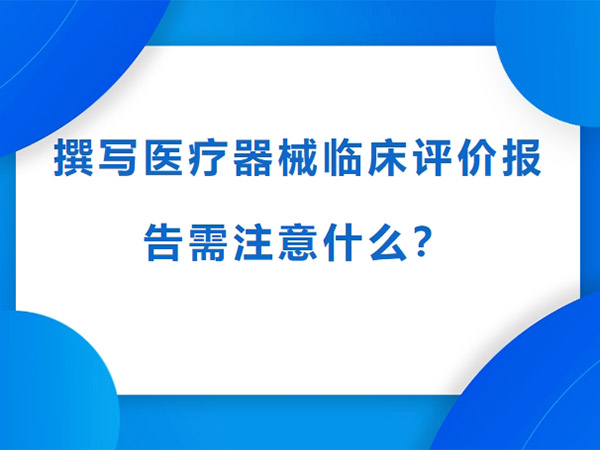 撰写医疗器械临床评价报告需注意什么？